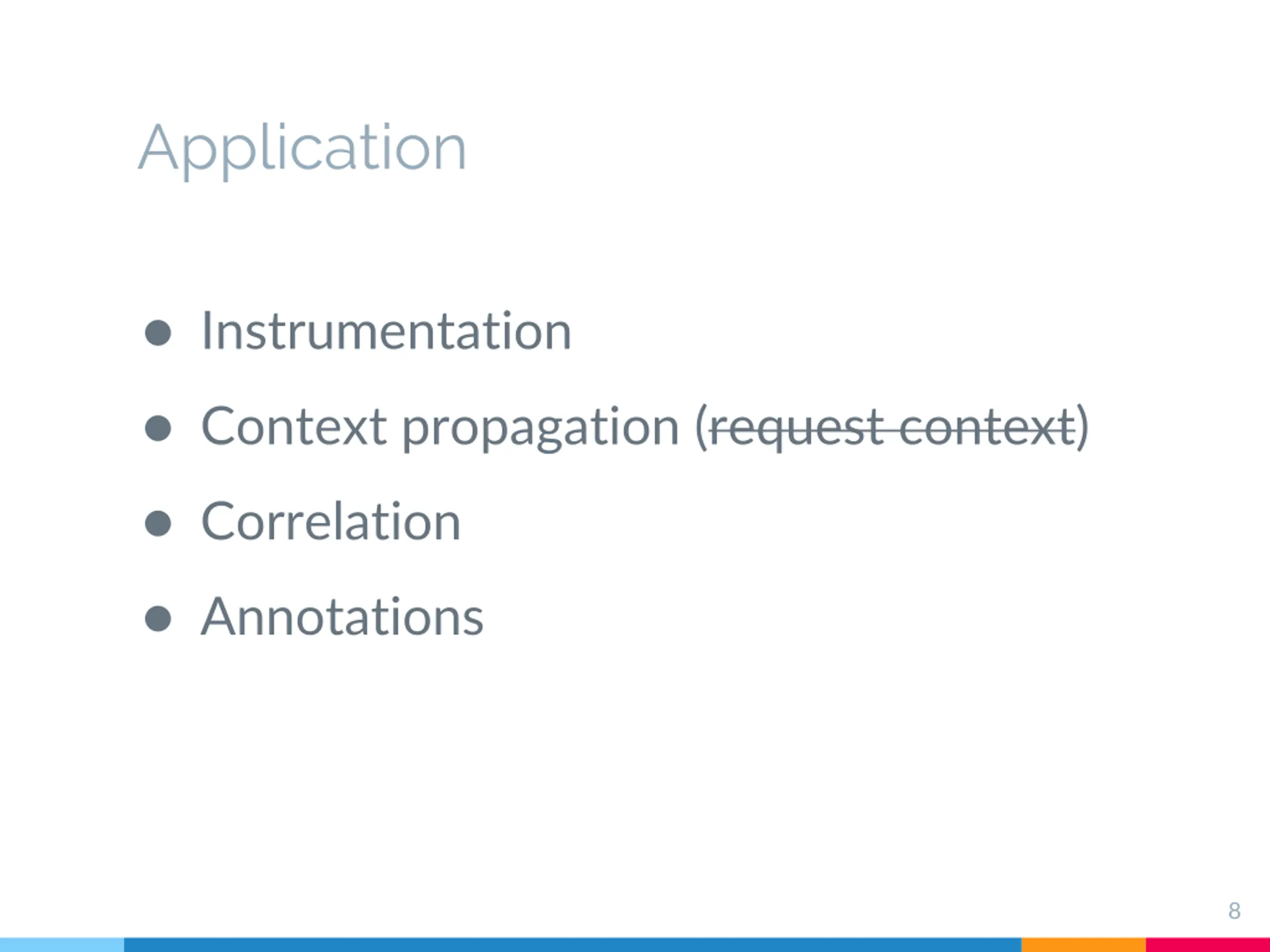 Application

- Instrumentation
- Context propagation (~~request context~~)
- Correlation
- Annotations

8